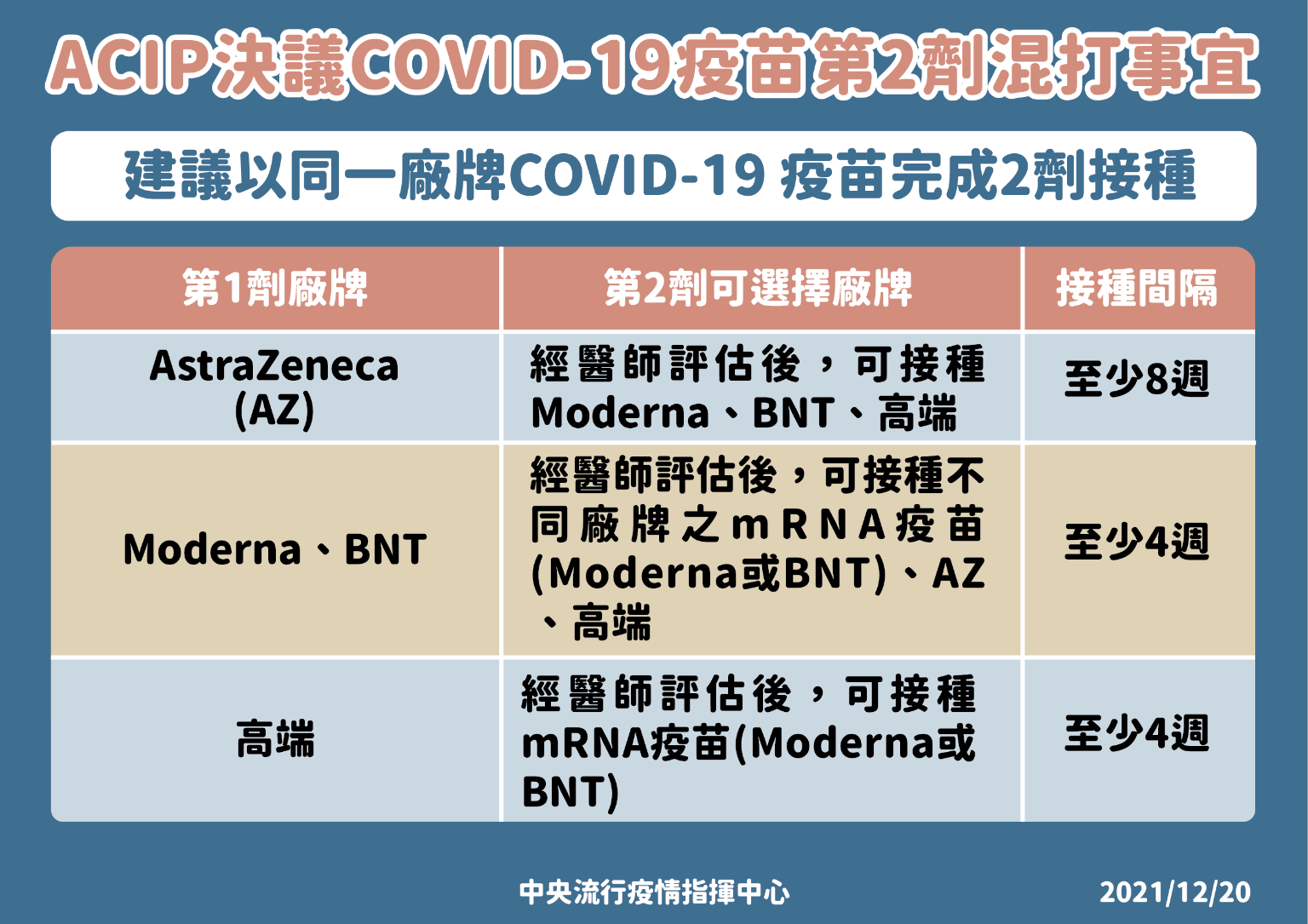 ACIP決議COVID-19疫苗第2劑混打事宜

建議以同一廠牌COVID-19 疫苗完成2劑接種

| 第1劑廠牌 | 第2劑可選擇廠牌 | 接種間隔 |
|---|---|---|
| AstraZeneca (AZ) | 經醫師評估後，可接種Moderna、BNT、高端 | 至少8週 |
| Moderna、BNT | 經醫師評估後，可接種不同廠牌之mRNA疫苗(Moderna或BNT)、AZ、高端 | 至少4週 |
| 高端 | 經醫師評估後，可接種mRNA疫苗(Moderna或BNT) | 至少4週 |

中央流行疫情指揮中心

2021/12/20